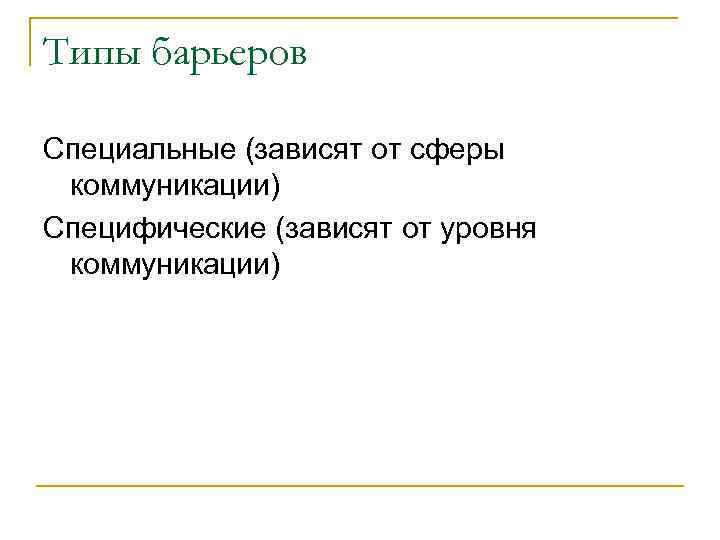 Типы барьеров

Специальные (зависят от сферы коммуникации)

Специфические (зависят от уровня коммуникации)